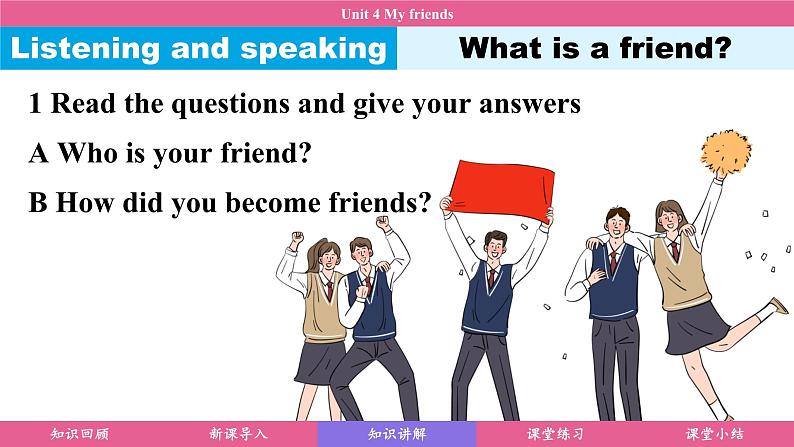 Unit 4 My friends

Listening and speaking

What is a friend?

1 Read the questions and give your answers

A Who is your friend?

B How did you become friends?

知识回顾 新课导入 知识讲解 课堂练习 课堂小结